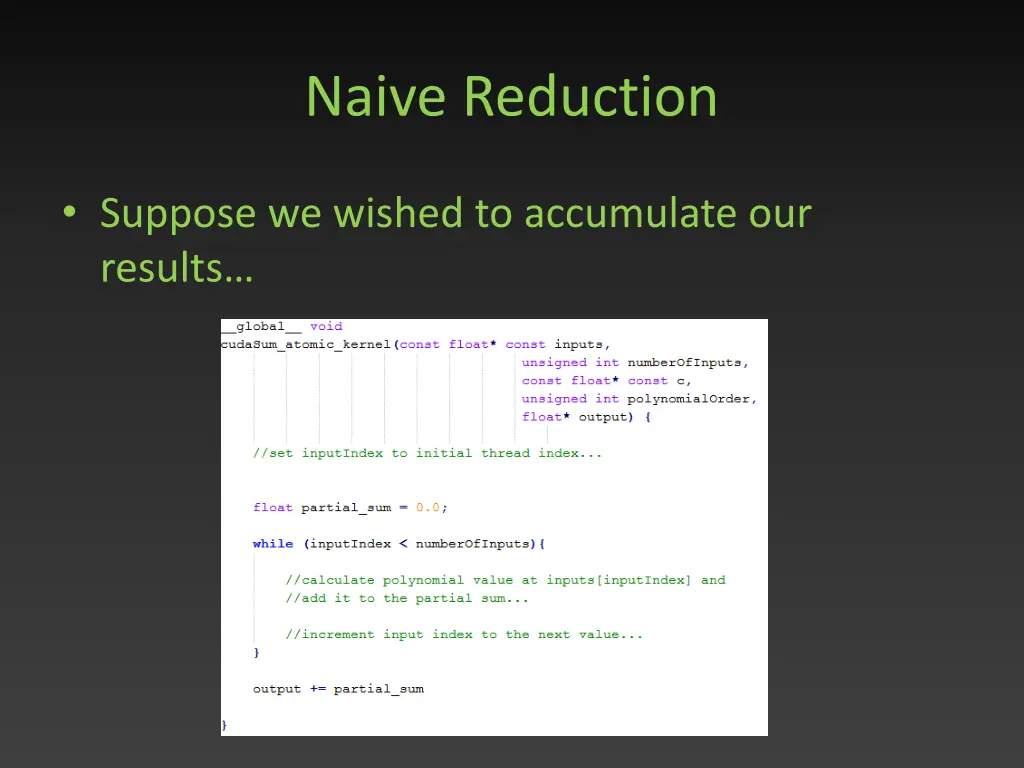 Naive Reduction

• Suppose we wished to accumulate our results…

__global__ void
cudaSum_atomic_kernel(const float* const inputs,
                                   unsigned int numberOfInputs,
                                   const float* const c,
                                   unsigned int polynomialOrder,
                                   float* output) {

    //set inputIndex to initial thread index...


    float partial_sum = 0.0;

    while (inputIndex < numberOfInputs){

        //calculate polynomial value at inputs[inputIndex] and
        //add it to the partial sum...

        //increment input index to the next value...
    }

    output += partial_sum

}